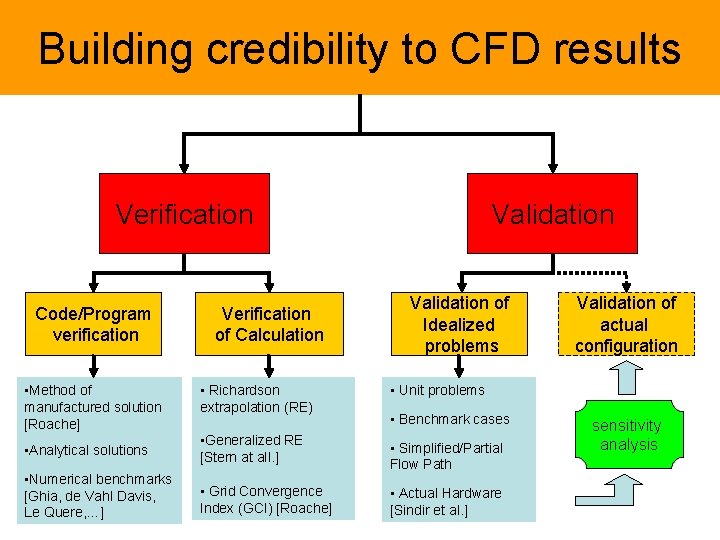 Building credibility to CFD results

Verification

Validation

Code/Program verification

Verification of Calculation

Validation of Idealized problems

Validation of actual configuration

▪Method of manufactured solution [Roache]

▪Analytical solutions

▪Numerical benchmarks [Ghia, de Vahl Davis, Le Quere,...]

▪ Richardson extrapolation (RE)

▪Generalized RE [Stern at all.]

▪ Grid Convergence Index (GCI) [Roache]

▪ Unit problems

▪ Benchmark cases

▪ Simplified/Partial Flow Path

▪ Actual Hardware [Sindir et al.]

sensitivity analysis